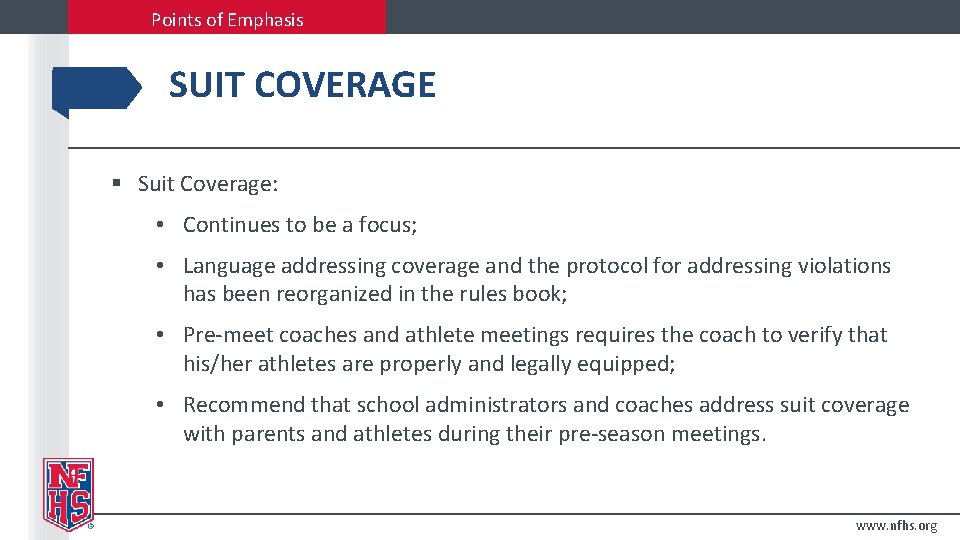 Points of Emphasis

SUIT COVERAGE

▪ Suit Coverage:

• Continues to be a focus;

• Language addressing coverage and the protocol for addressing violations has been reorganized in the rules book;

• Pre-meet coaches and athlete meetings requires the coach to verify that his/her athletes are properly and legally equipped;

• Recommend that school administrators and coaches address suit coverage with parents and athletes during their pre-season meetings.

NFHS

www.nfhs.org